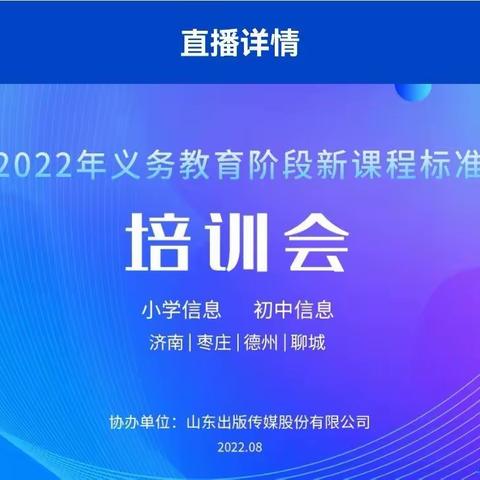 直播详情

2022年义务教育阶段新课程标准

培训会

小学信息　初中信息

济南 | 枣庄 | 德州 | 聊城

协办单位：山东出版传媒股份有限公司

2022.08